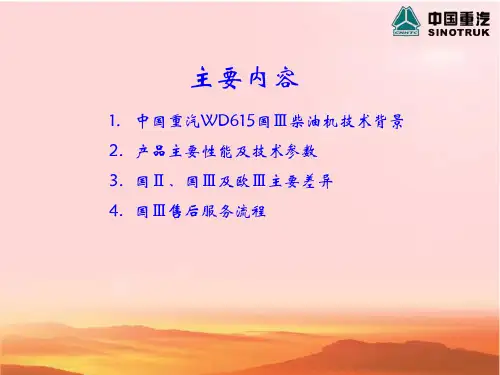 CNHTC 中国重汽 SINOTRUK

主要内容

1. 中国重汽WD615国Ⅲ柴油机技术背景
2. 产品主要性能及技术参数
3. 国Ⅱ、国Ⅲ及欧Ⅲ主要差异
4. 国Ⅲ售后服务流程